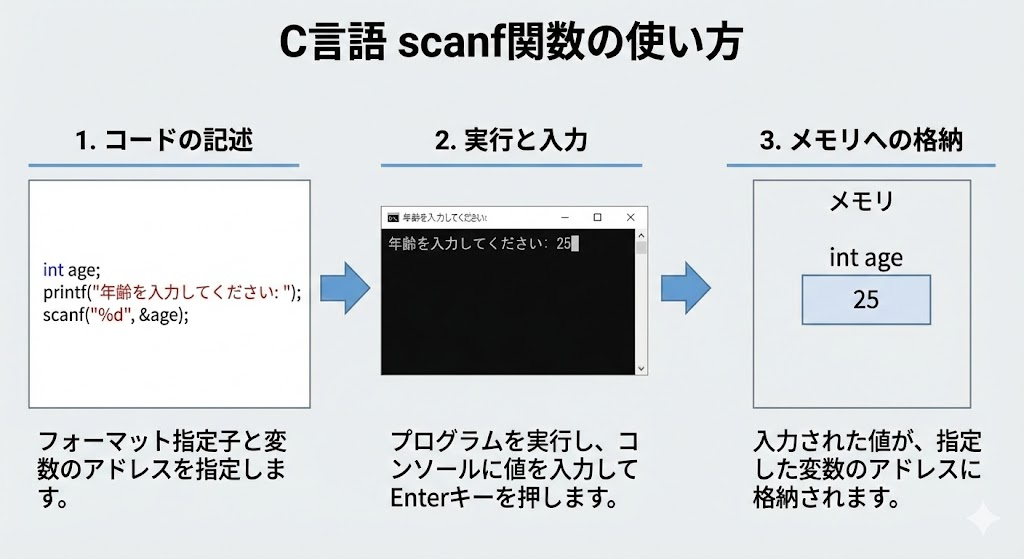 C言語 scanf関数の使い方

1. コードの記述

int age;
printf("年齢を入力してください: ");
scanf("%d", &age);

フォーマット指定子と変数のアドレスを指定します。

2. 実行と入力

年齢を入力してください:

年齢を入力してください: 25

プログラムを実行し、コンソールに値を入力してEnterキーを押します。

3. メモリへの格納

メモリ

int age

25

入力された値が、指定した変数のアドレスに格納されます。